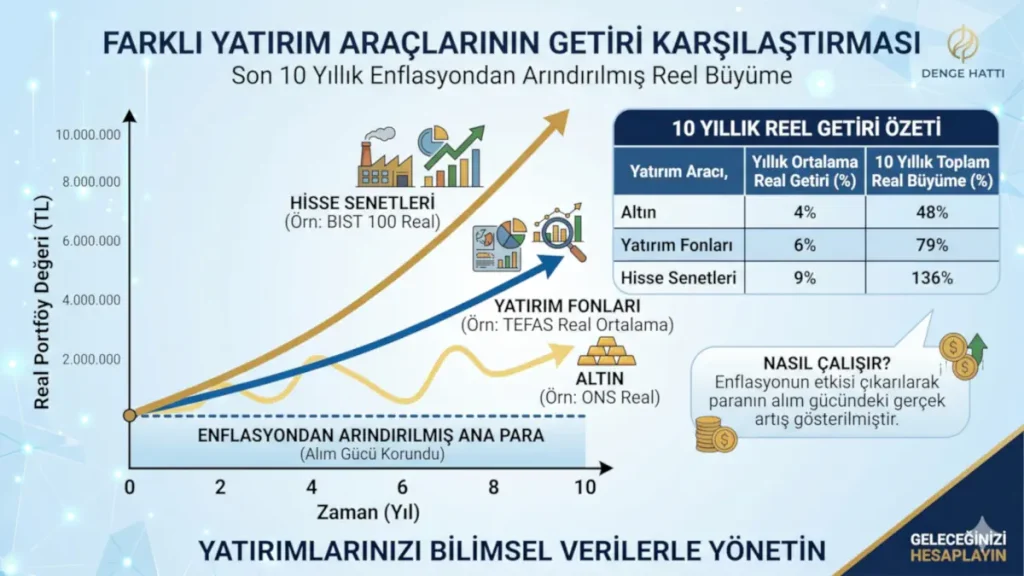 FARKLI YATIRIM ARAÇLARININ GETİRİ KARŞILAŞTIRMASI
Son 10 Yıllık Enflasyondan Arındırılmış Reel Büyüme

DENGE HATTI

Real Portföy Değeri (TL)

10.000.000
8.000.000
6.000.000
4.000.000
2.000.000

HİSSE SENETLERİ
(Örn: BIST 100 Real)

YATIRIM FONLARI
(Örn: TEFAS Real Ortalama)

ALTIN
(Örn: ONS Real)

ENFLASYONDAN ARINDIRILMIŞ ANA PARA
(Alım Gücü Korundu)

0 2 4 6 8 10
Zaman (Yıl)

10 YILLIK REEL GETİRİ ÖZETİ

| Yatırım Aracı, | Yıllık Ortalama Real Getiri (%) | 10 Yıllık Toplam Real Büyüme (%) |
|---|---|---|
| Altın | 4% | 48% |
| Yatırım Fonları | 6% | 79% |
| Hisse Senetleri | 9% | 136% |

NASIL ÇALIŞIR?
Enflasyonun etkisi çıkarılarak paranın alım gücündeki gerçek artış gösterilmiştir.

YATIRIMLARINIZI BİLİMSEL VERİLERLE YÖNETİN

GELECEĞİNİZİ HESAPLAYIN